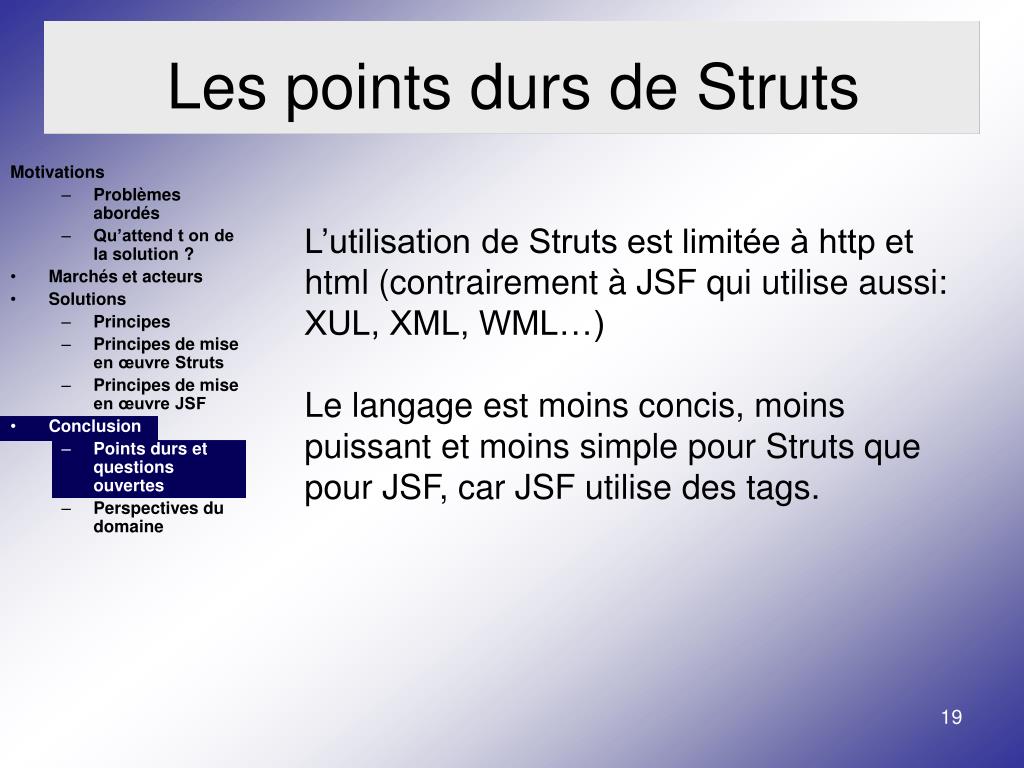 Les points durs de Struts

Motivations
– Problèmes abordés
– Qu’attend t on de la solution ?
• Marchés et acteurs
• Solutions
– Principes
– Principes de mise en œuvre Struts
– Principes de mise en œuvre JSF
• Conclusion
– Points durs et questions ouvertes
– Perspectives du domaine

L’utilisation de Struts est limitée à http et html (contrairement à JSF qui utilise aussi: XUL, XML, WML…)

Le langage est moins concis, moins puissant et moins simple pour Struts que pour JSF, car JSF utilise des tags.

19